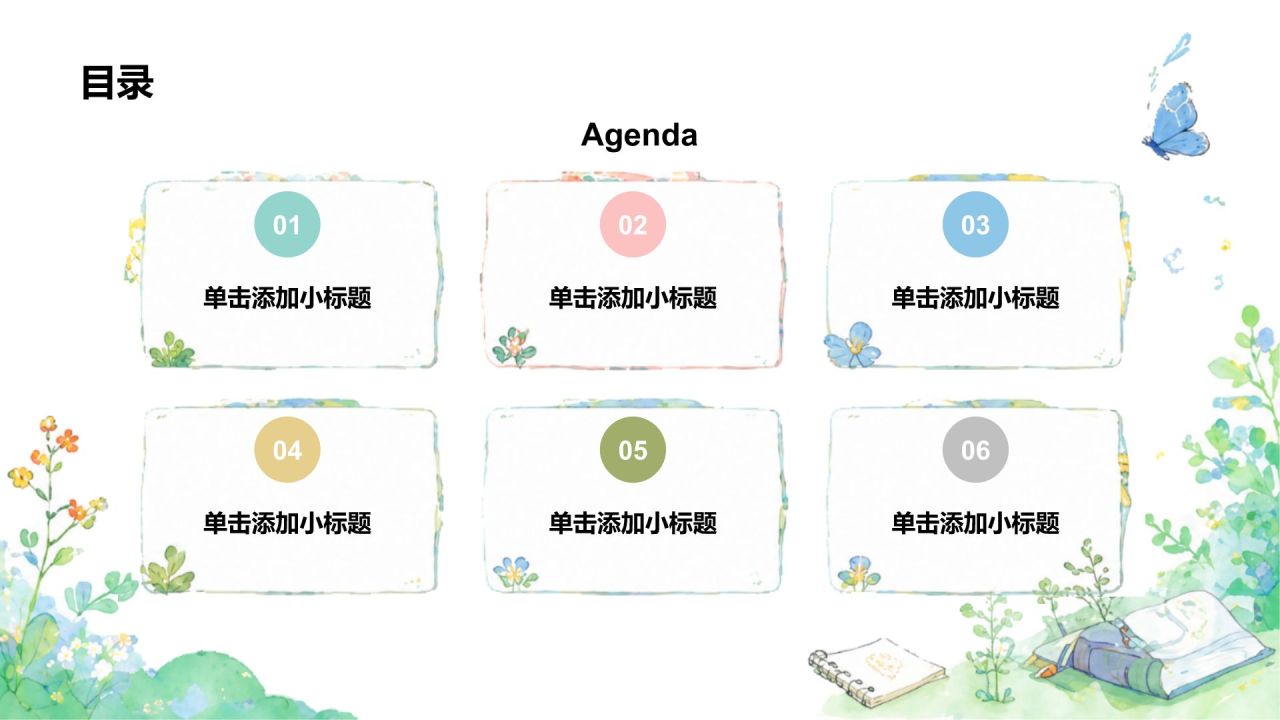 目录

Agenda

01

单击添加小标题

02

单击添加小标题

03

单击添加小标题

04

单击添加小标题

05

单击添加小标题

06

单击添加小标题